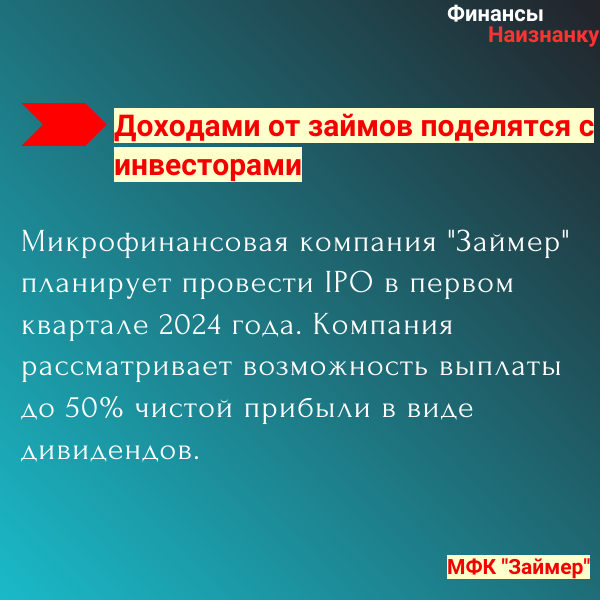 Финансы
Наизнанку

Доходами от займов поделятся с инвесторами

Микрофинансовая компания "Займер" планирует провести IPO в первом квартале 2024 года. Компания рассматривает возможность выплаты до 50% чистой прибыли в виде дивидендов.

МФК "Займер"